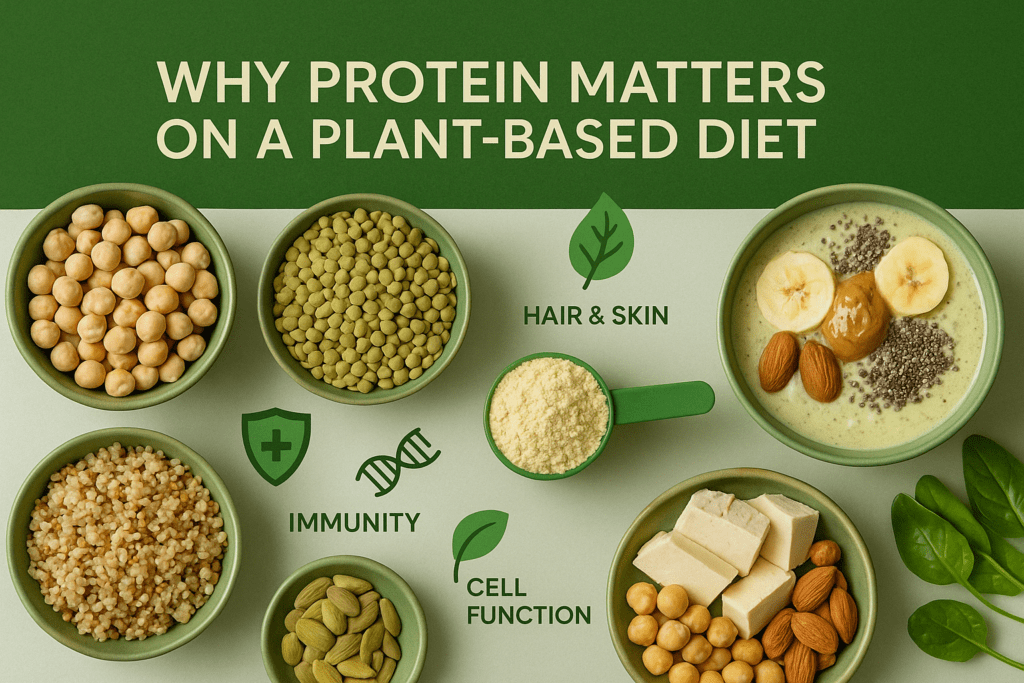 WHY PROTEIN MATTERS ON A PLANT-BASED DIET

HAIR & SKIN

IMMUNITY

CELL FUNCTION